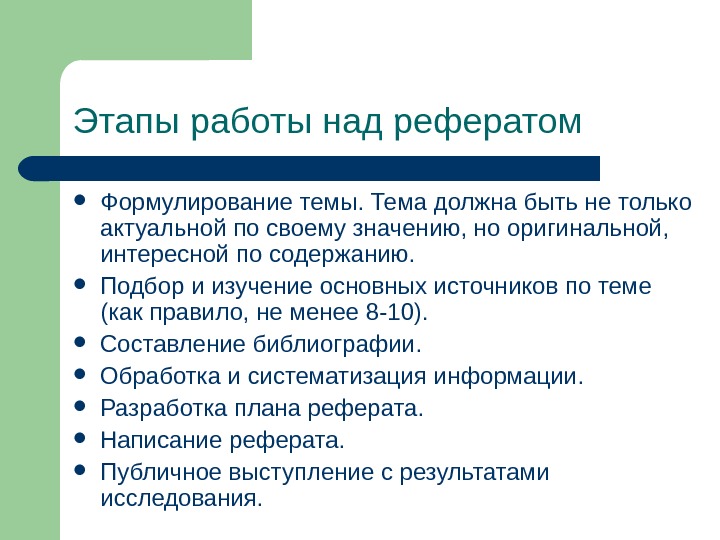 Этапы работы над рефератом

- Формулирование темы. Тема должна быть не только актуальной по своему значению, но оригинальной, интересной по содержанию.
- Подбор и изучение основных источников по теме (как правило, не менее 8-10).
- Составление библиографии.
- Обработка и систематизация информации.
- Разработка плана реферата.
- Написание реферата.
- Публичное выступление с результатами исследования.